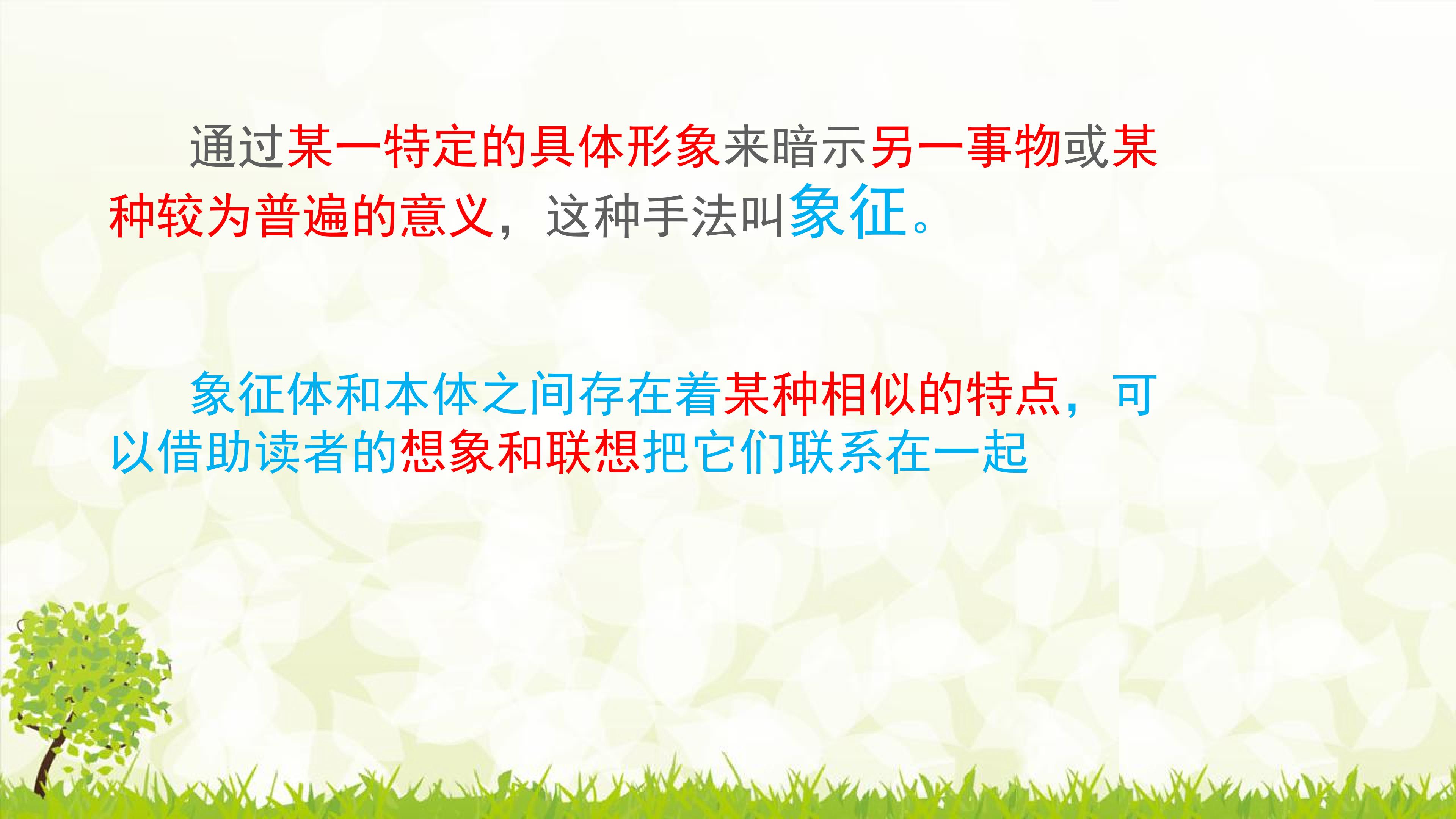 通过某一特定的具体形象来暗示另一事物或某种较为普遍的意义，这种手法叫象征。

象征体和本体之间存在着某种相似的特点，可以借助读者的想象和联想把它们联系在一起